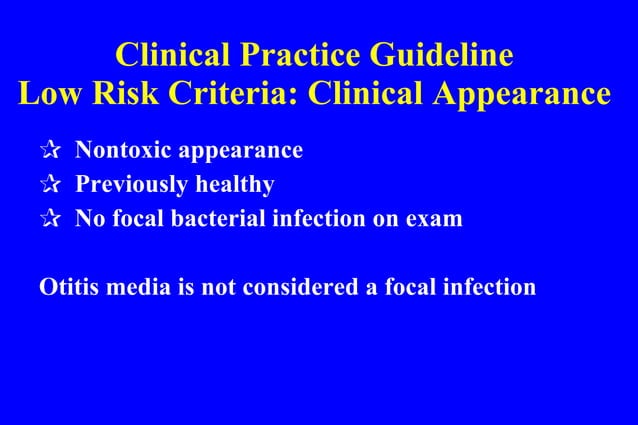 Clinical Practice Guideline
Low Risk Criteria: Clinical Appearance

☆ Nontoxic appearance
☆ Previously healthy
☆ No focal bacterial infection on exam

Otitis media is not considered a focal infection